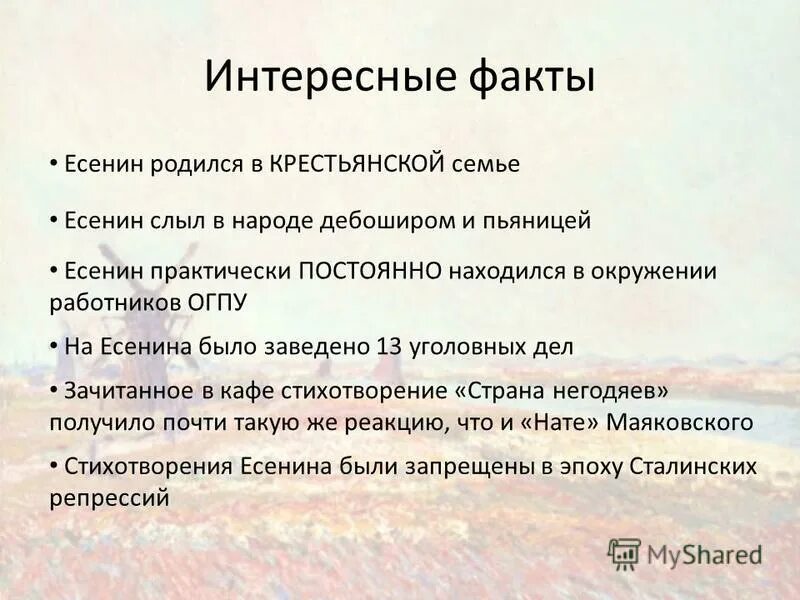 Интересные факты

• Есенин родился в КРЕСТЬЯНСКОЙ семье

• Есенин слыл в народе дебоширом и пьяницей

• Есенин практически ПОСТОЯННО находился в окружении работников ОГПУ

• На Есенина было заведено 13 уголовных дел

• Зачитанное в кафе стихотворение «Страна негодяев» получило почти такую же реакцию, что и «Нате» Маяковского

• Стихотворения Есенина были запрещены в эпоху Сталинских репрессий

MyShared